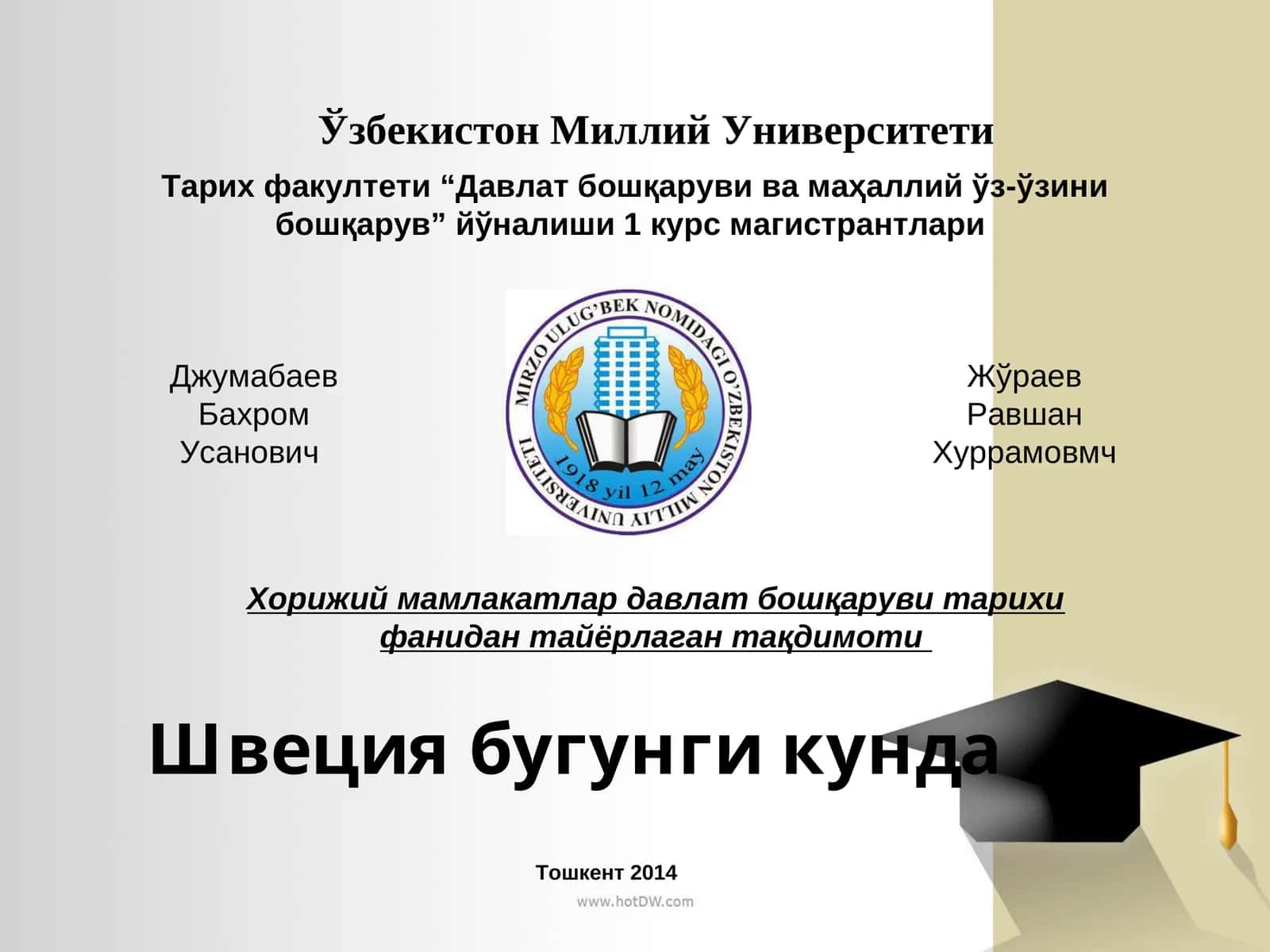 Ўзбекистон Миллий Университети

Тарих факултети “Давлат бошқаруви ва маҳаллий ўз-ўзини бошқарув” йўналиши 1 курс магистрантлари

Джумабаев Бахром Усанович

MIRZO ULUG'BEK NOMIDAGI O'ZBEKISTON MILLIY UNIVERSITETI
1918 yil 12 may

Жўраев Равшан Хуррамовмч

Хорижий мамлакатлар давлат бошқаруви тарихи фанидан тайёрлаган тақдимоти

Швеция бугунги кунда

Тошкент 2014

www.hotDW.com